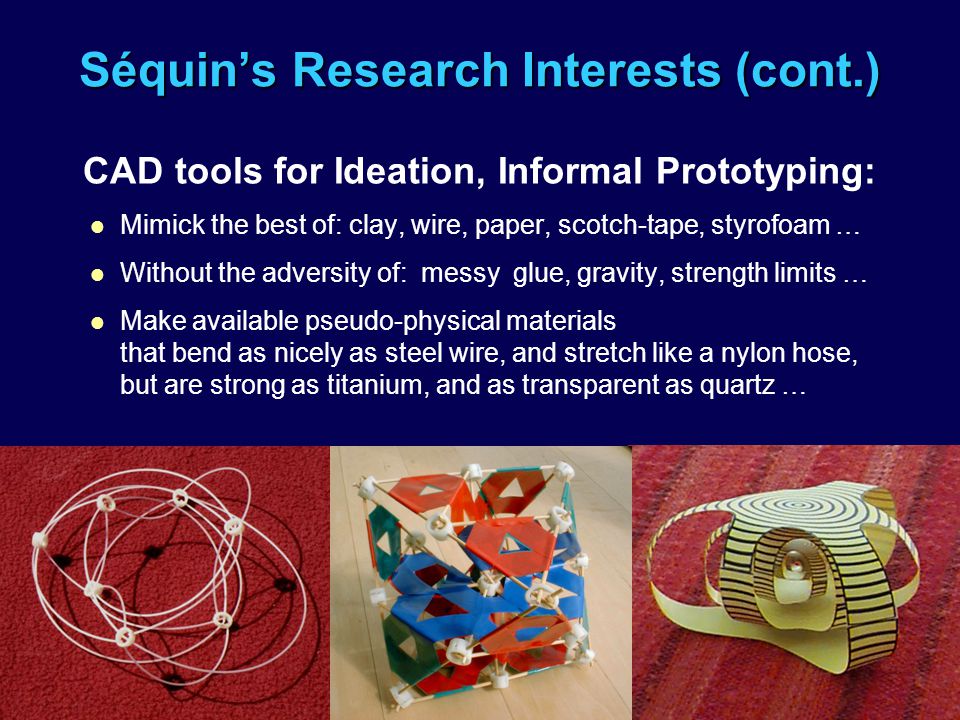 Séquin's Research Interests (cont.)

CAD tools for Ideation, Informal Prototyping:

- Mimick the best of: clay, wire, paper, scotch-tape, styrofoam …
- Without the adversity of: messy glue, gravity, strength limits …
- Make available pseudo-physical materials that bend as nicely as steel wire, and stretch like a nylon hose, but are strong as titanium, and as transparent as quartz …